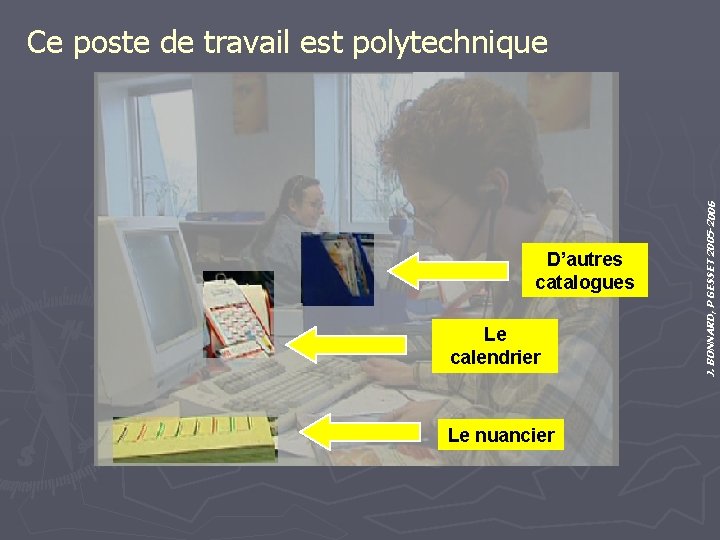 Ce poste de travail est polytechnique

D'autres catalogues

Le calendrier

Le nuancier

J. BONNARD, P GESSET 2005-2006